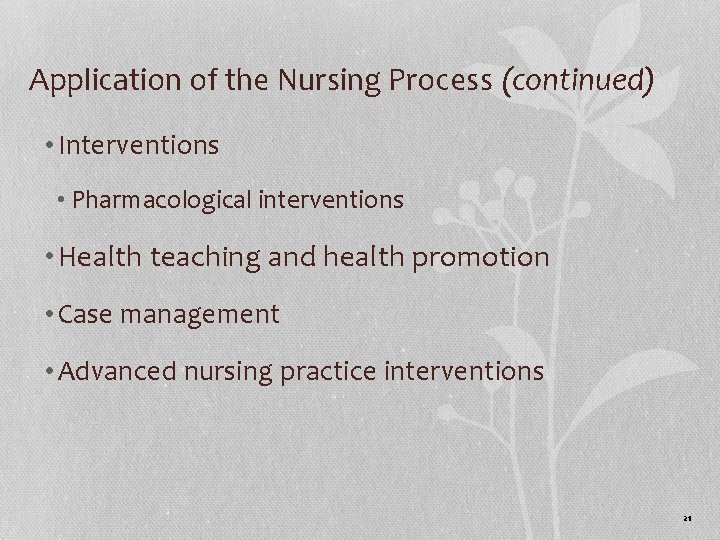 Application of the Nursing Process (continued)

• Interventions

• Pharmacological interventions

• Health teaching and health promotion

• Case management

• Advanced nursing practice interventions

21